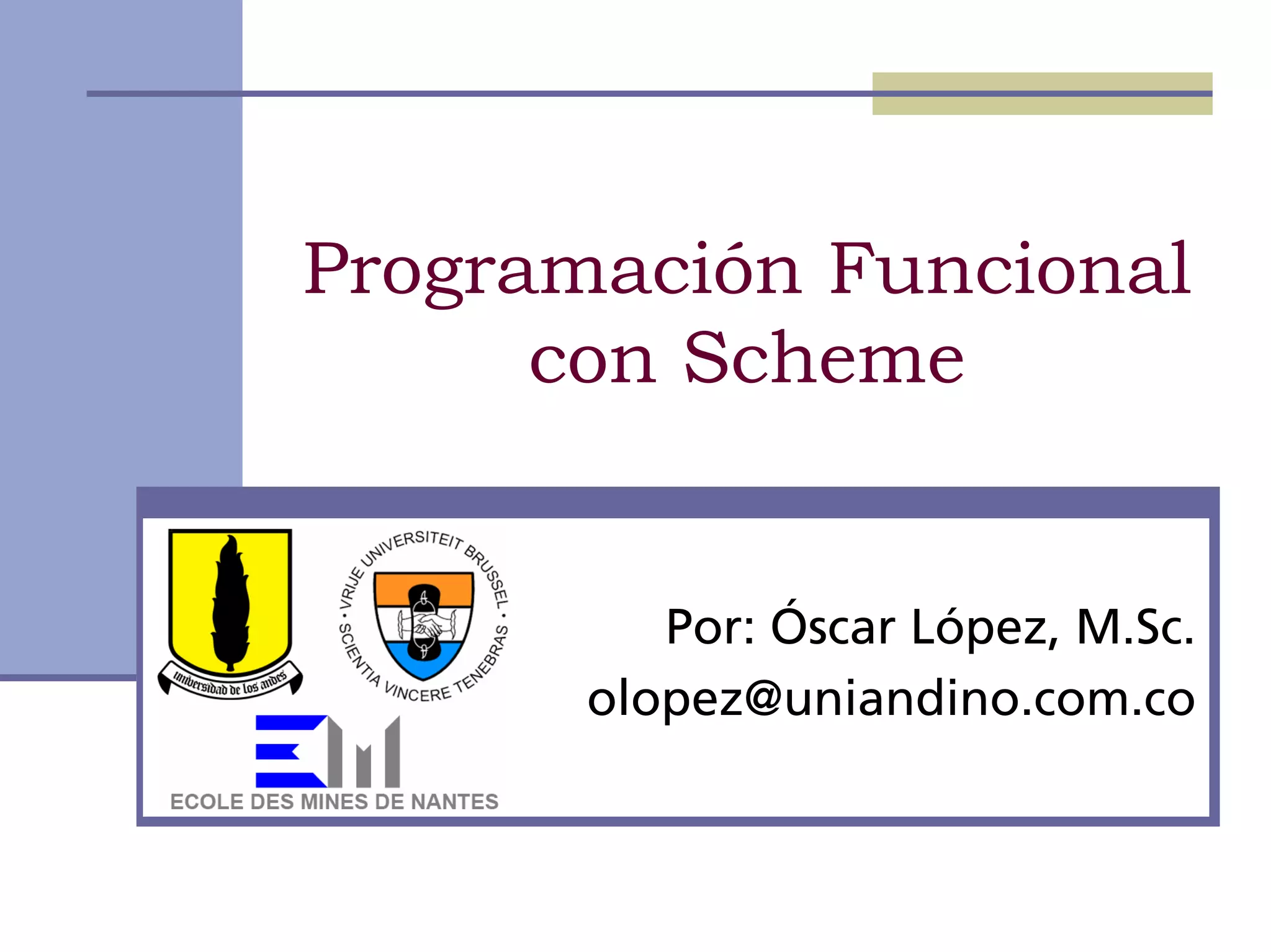 Programación Funcional con Scheme

universidad de los andes

VRIJE UNIVERSITEIT BRUSSEL • SCIENTIA VINCERE TENEBRAS •

ECOLE DES MINES DE NANTES

Por: Óscar López, M.Sc.
olopez@uniandino.com.co